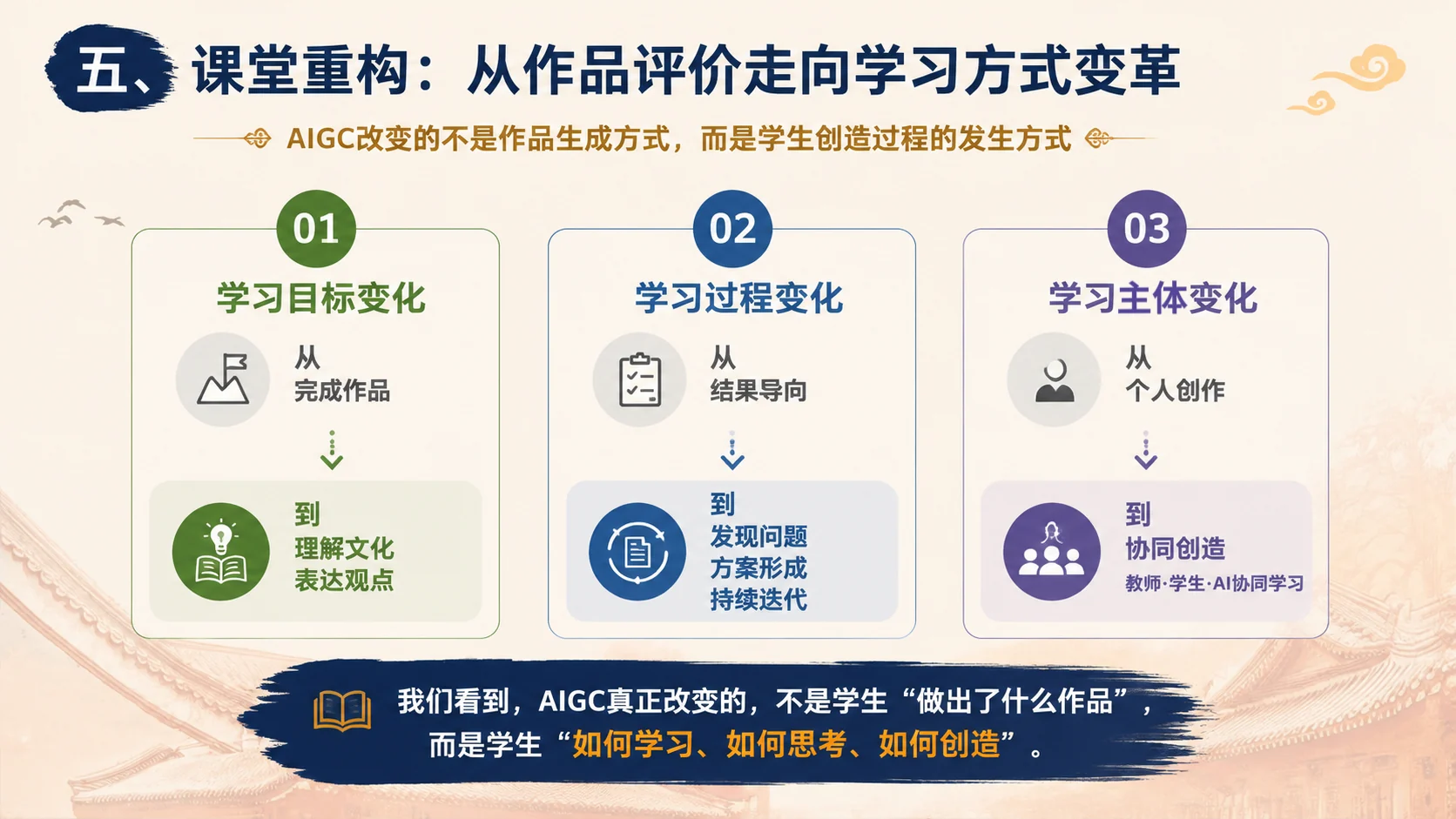 五、课堂重构：从作品评价走向学习方式变革

AIGC改变的不是作品生成方式，而是学生创造过程的发生方式

01
学习目标变化
从
完成作品
到
理解文化
表达观点

02
学习过程变化
从
结果导向
到
发现问题
方案形成
持续迭代

03
学习主体变化
从
个人创作
到
协同创造
教师·学生·AI协同学习

我们看到，AIGC真正改变的，不是学生“做出了什么作品”，而是学生“如何学习、如何思考、如何创造”。